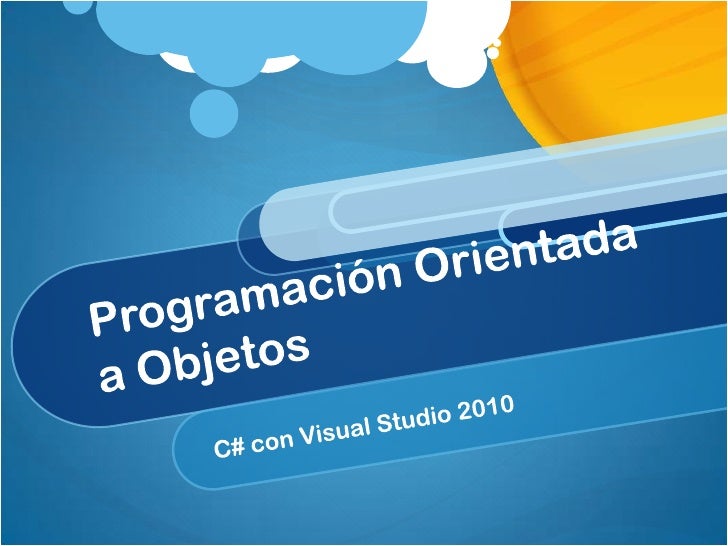 Programación Orientada a Objetos

C# con Visual Studio 2010